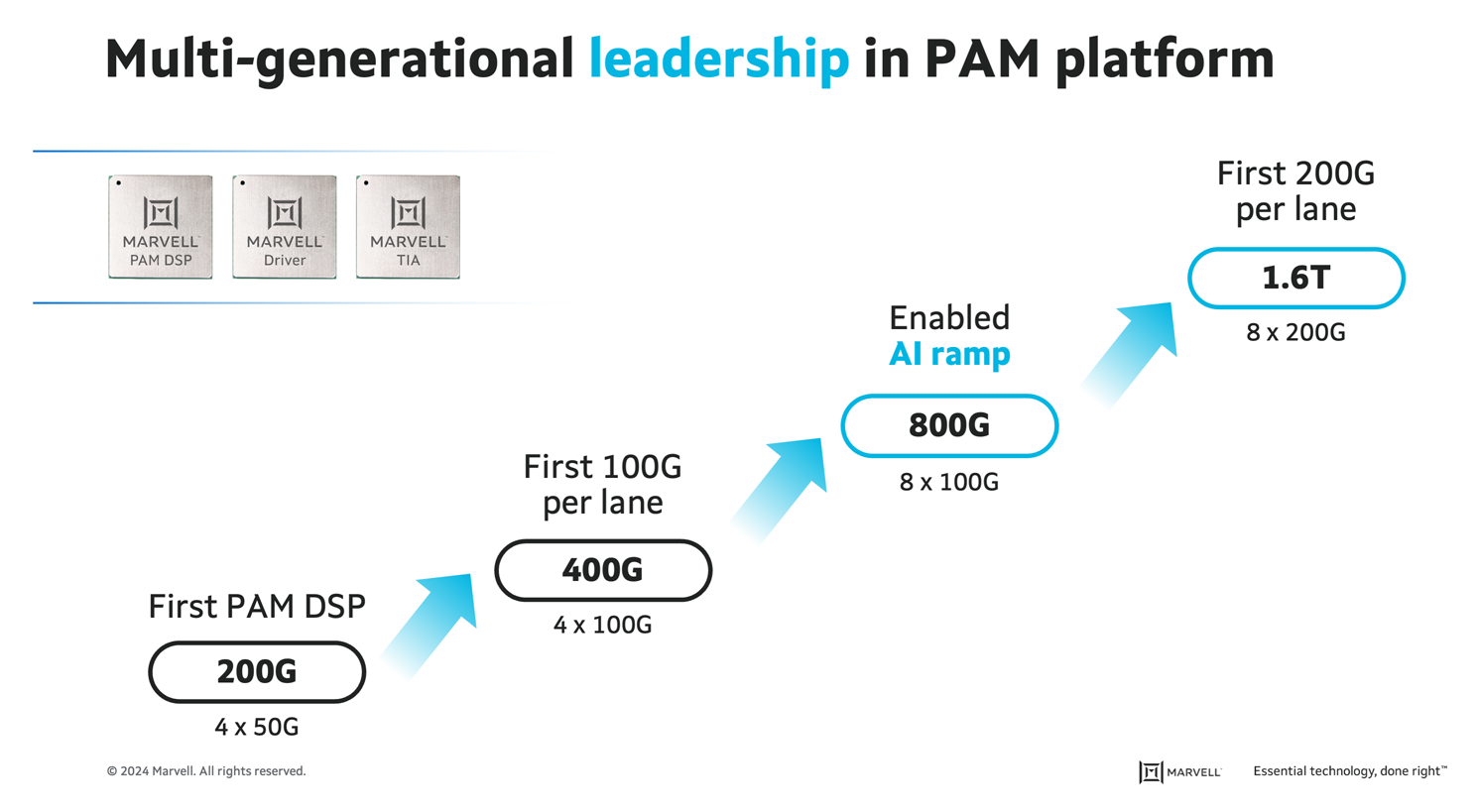 Multi-generational leadership in PAM platform

MARVELL
PAM DSP

MARVELL
Driver

MARVELL
TIA

First PAM DSP
200G
4 x 50G

First 100G per lane
400G
4 x 100G

Enabled
AI ramp
800G
8 x 100G

First 200G per lane
1.6T
8 x 200G

© 2024 Marvell. All rights reserved.

MARVELL

Essential technology, done right™